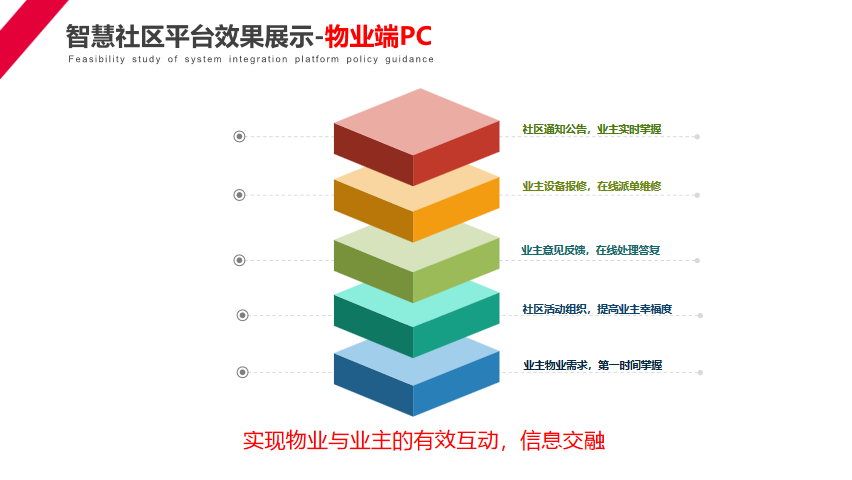 智慧社区平台效果展示-物业端PC
Feasibility study of system integration platform policy guidance

社区通知公告，业主实时掌握

业主设备报修，在线派单维修

业主意见反馈，在线处理答复

社区活动组织，提高业主幸福度

业主物业需求，第一时间掌握

实现物业与业主的有效互动，信息交融